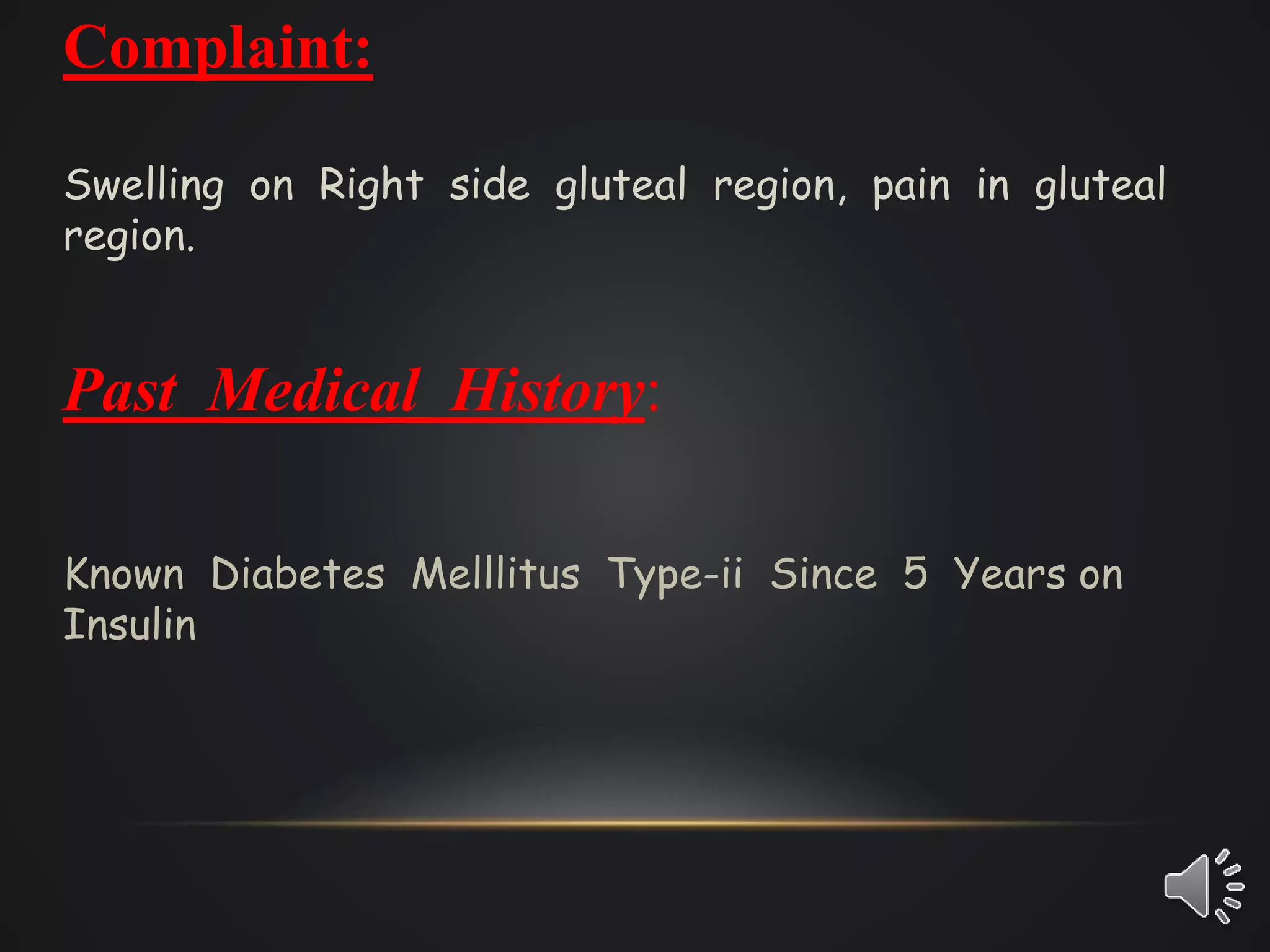 Complaint:

Swelling on Right side gluteal region, pain in gluteal region.

Past Medical History:

Known Diabetes Melllitus Type-ii Since 5 Years on Insulin